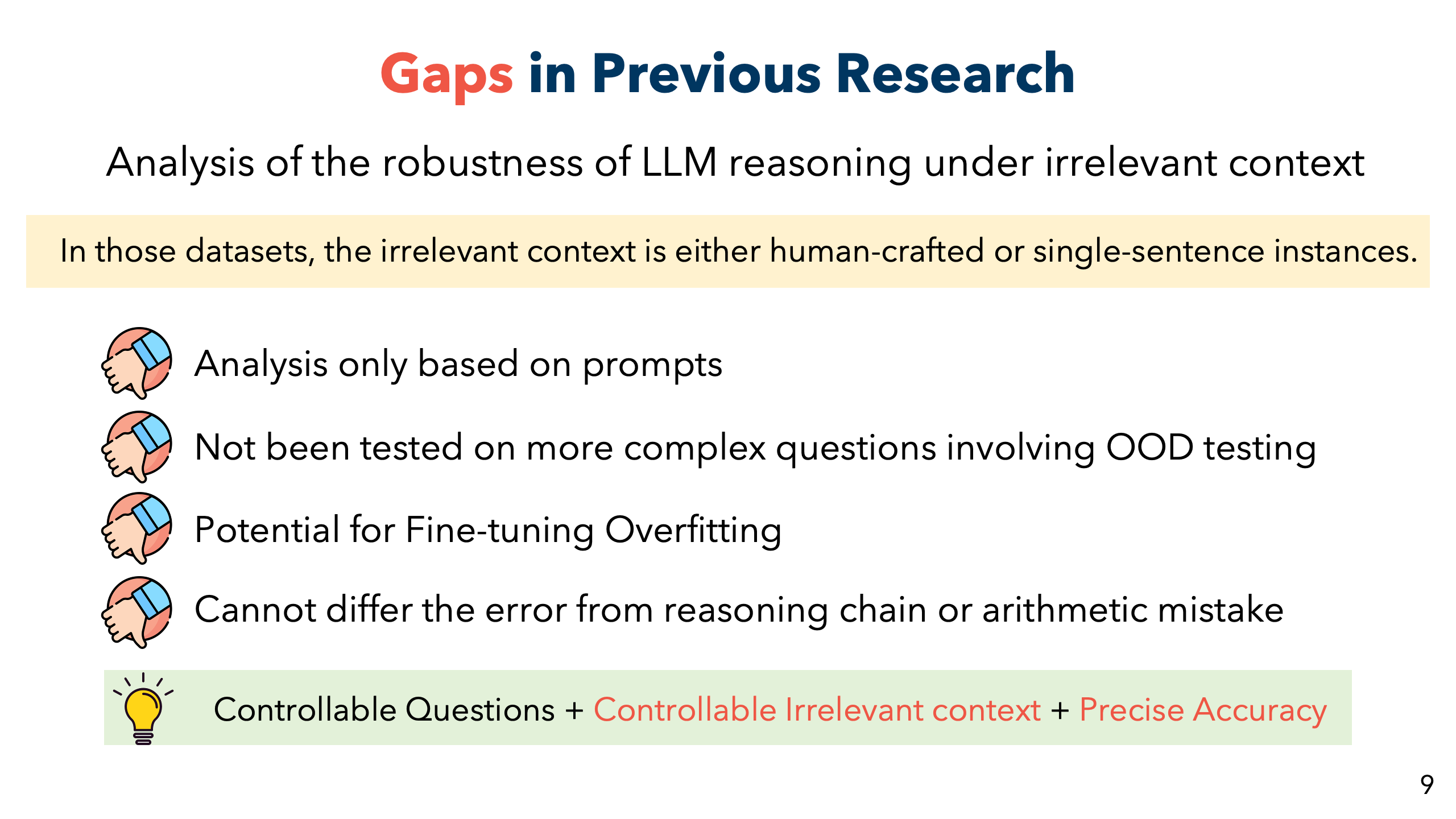 Gaps in Previous Research

Analysis of the robustness of LLM reasoning under irrelevant context

In those datasets, the irrelevant context is either human-crafted or single-sentence instances.

Analysis only based on prompts

Not been tested on more complex questions involving OOD testing

Potential for Fine-tuning Overfitting

Cannot differ the error from reasoning chain or arithmetic mistake

Controllable Questions + Controllable Irrelevant context + Precise Accuracy

9